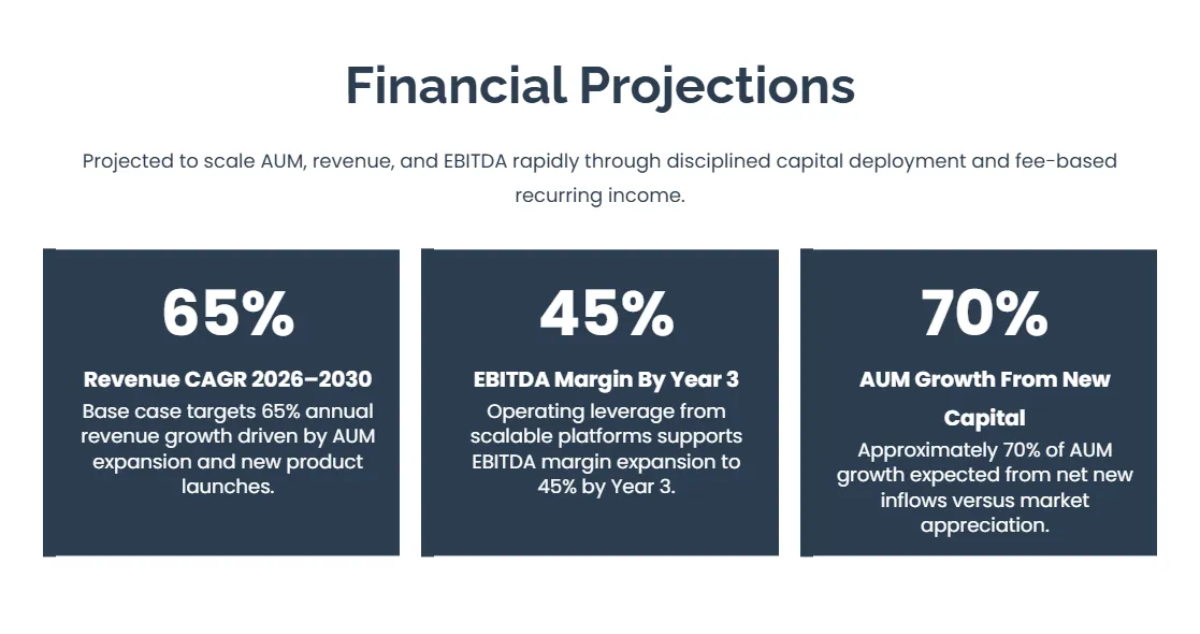 Financial Projections

Projected to scale AUM, revenue, and EBITDA rapidly through disciplined capital deployment and fee-based recurring income.

65%

Revenue CAGR 2026–2030

Base case targets 65% annual revenue growth driven by AUM expansion and new product launches.

45%

EBITDA Margin By Year 3

Operating leverage from scalable platforms supports EBITDA margin expansion to 45% by Year 3.

70%

AUM Growth From New Capital

Approximately 70% of AUM growth expected from net new inflows versus market appreciation.